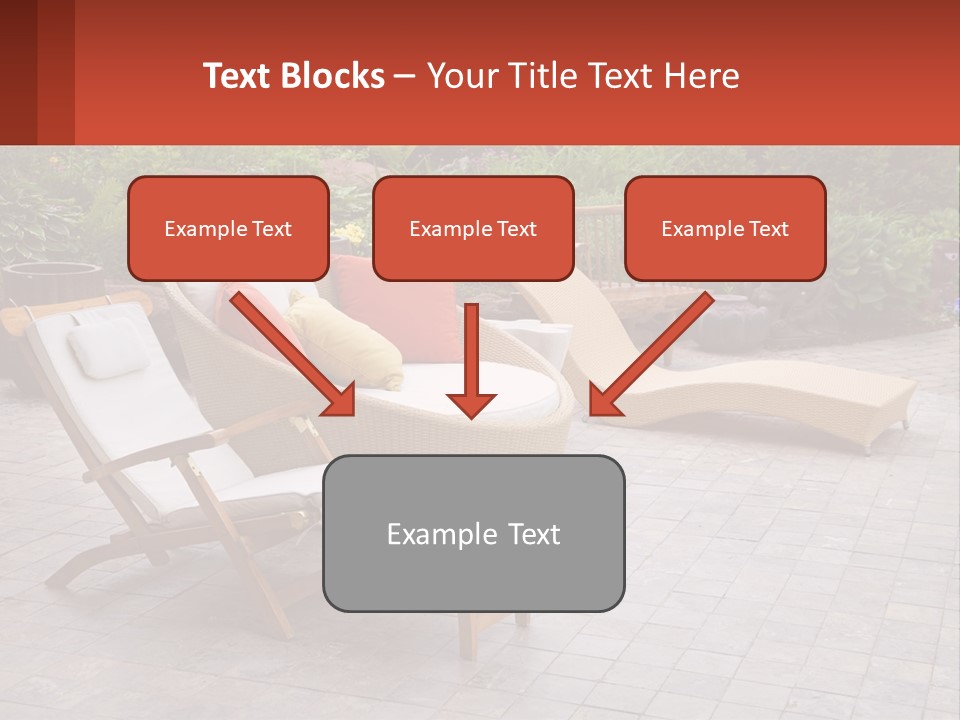 Text Blocks – Your Title Text Here

Example Text

Example Text

Example Text

Example Text